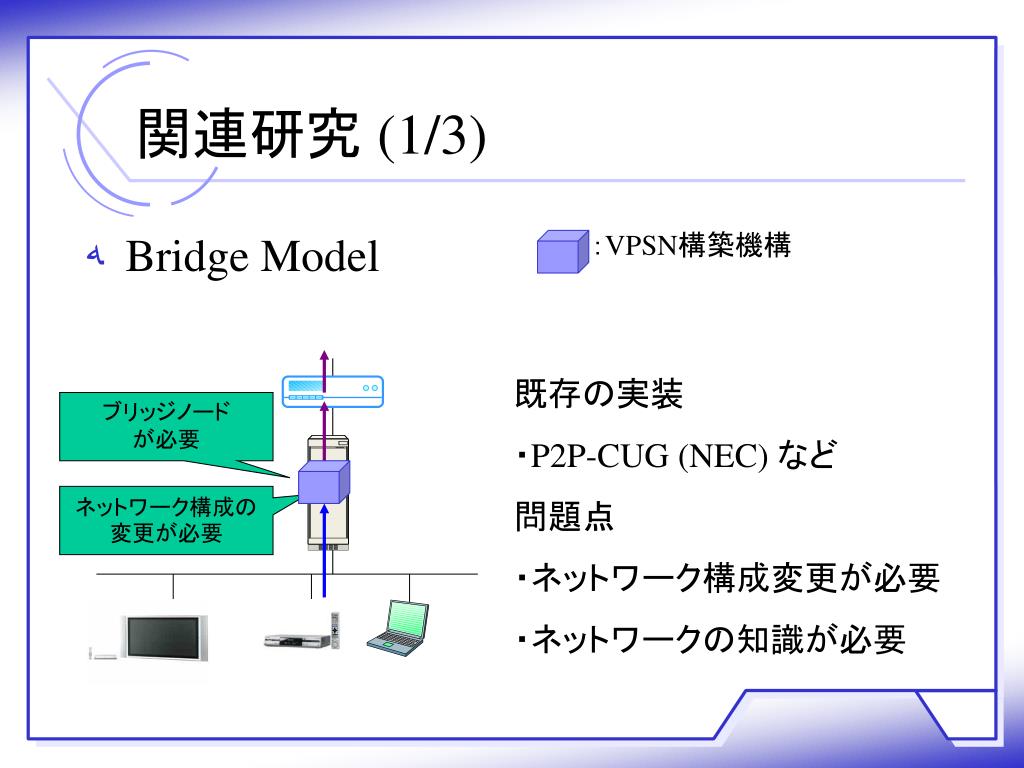 関連研究 (1/3)

Bridge Model

: VPSN構築機構

ブリッジノードが必要

ネットワーク構成の変更が必要

既存の実装

・P2P-CUG (NEC) など

問題点

・ネットワーク構成変更が必要

・ネットワークの知識が必要